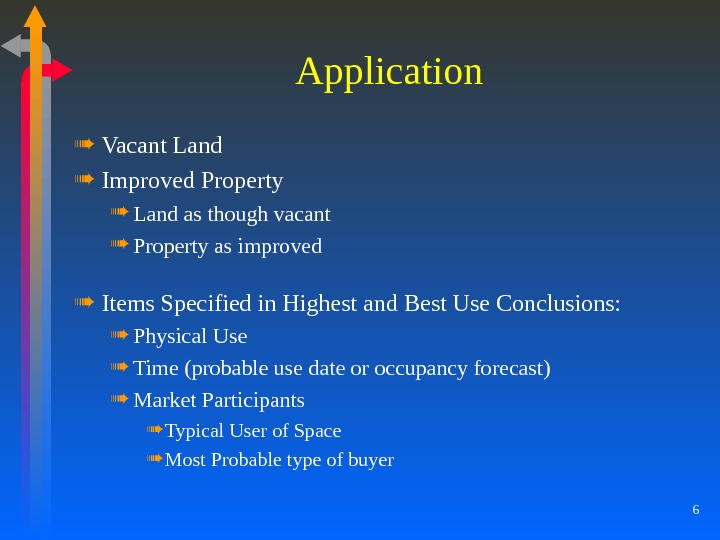 Application

Vacant Land
Improved Property
Land as though vacant
Property as improved

Items Specified in Highest and Best Use Conclusions:
Physical Use
Time (probable use date or occupancy forecast)
Market Participants
Typical User of Space
Most Probable type of buyer

6